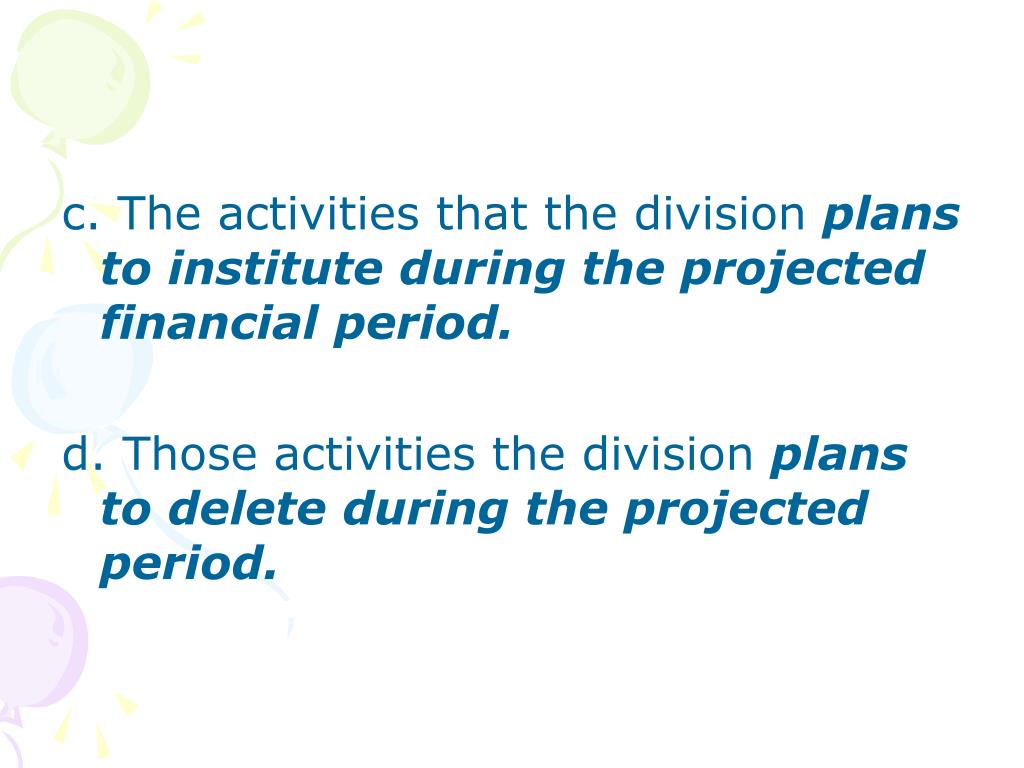 c. The activities that the division plans to institute during the projected financial period.

d. Those activities the division plans to delete during the projected period.